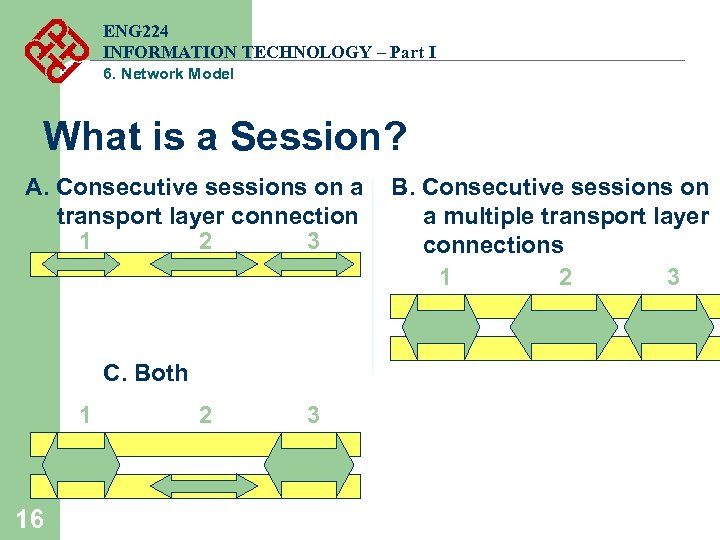 ENG224
INFORMATION TECHNOLOGY – Part I
6. Network Model

What is a Session?

A. Consecutive sessions on a transport layer connection

1 2 3

B. Consecutive sessions on a multiple transport layer connections

1 2 3

C. Both

1 2 3

16